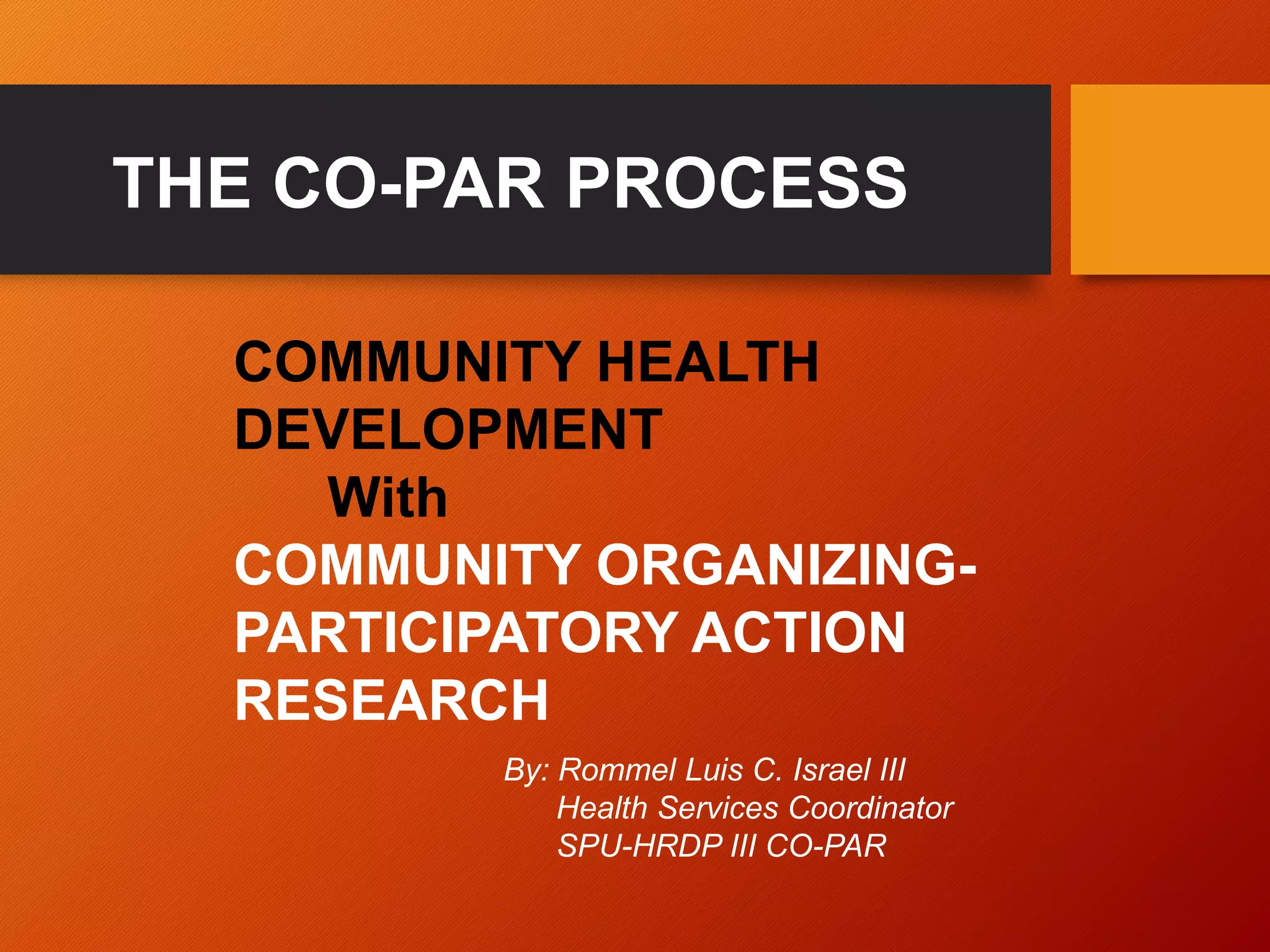 THE CO-PAR PROCESS

COMMUNITY HEALTH DEVELOPMENT
With
COMMUNITY ORGANIZING-PARTICIPATORY ACTION RESEARCH

By: Rommel Luis C. Israel III
Health Services Coordinator
SPU-HRDP III CO-PAR